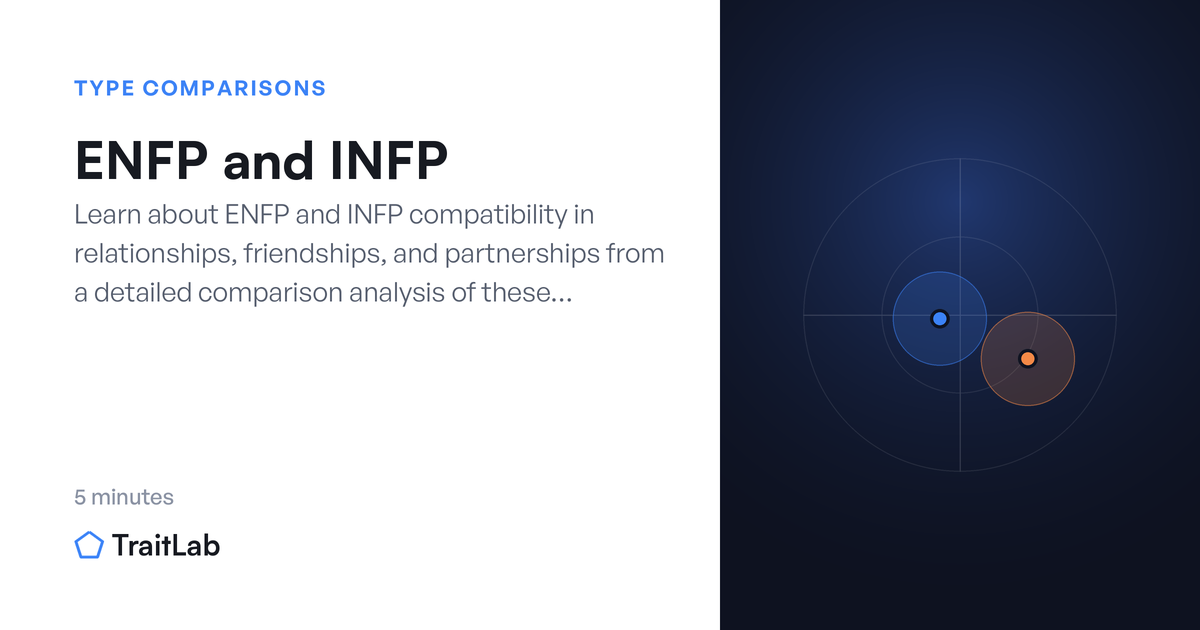 TYPE COMPARISONS

ENFP and INFP

Learn about ENFP and INFP compatibility in relationships, friendships, and partnerships from a detailed comparison analysis of these...

5 minutes

TraitLab